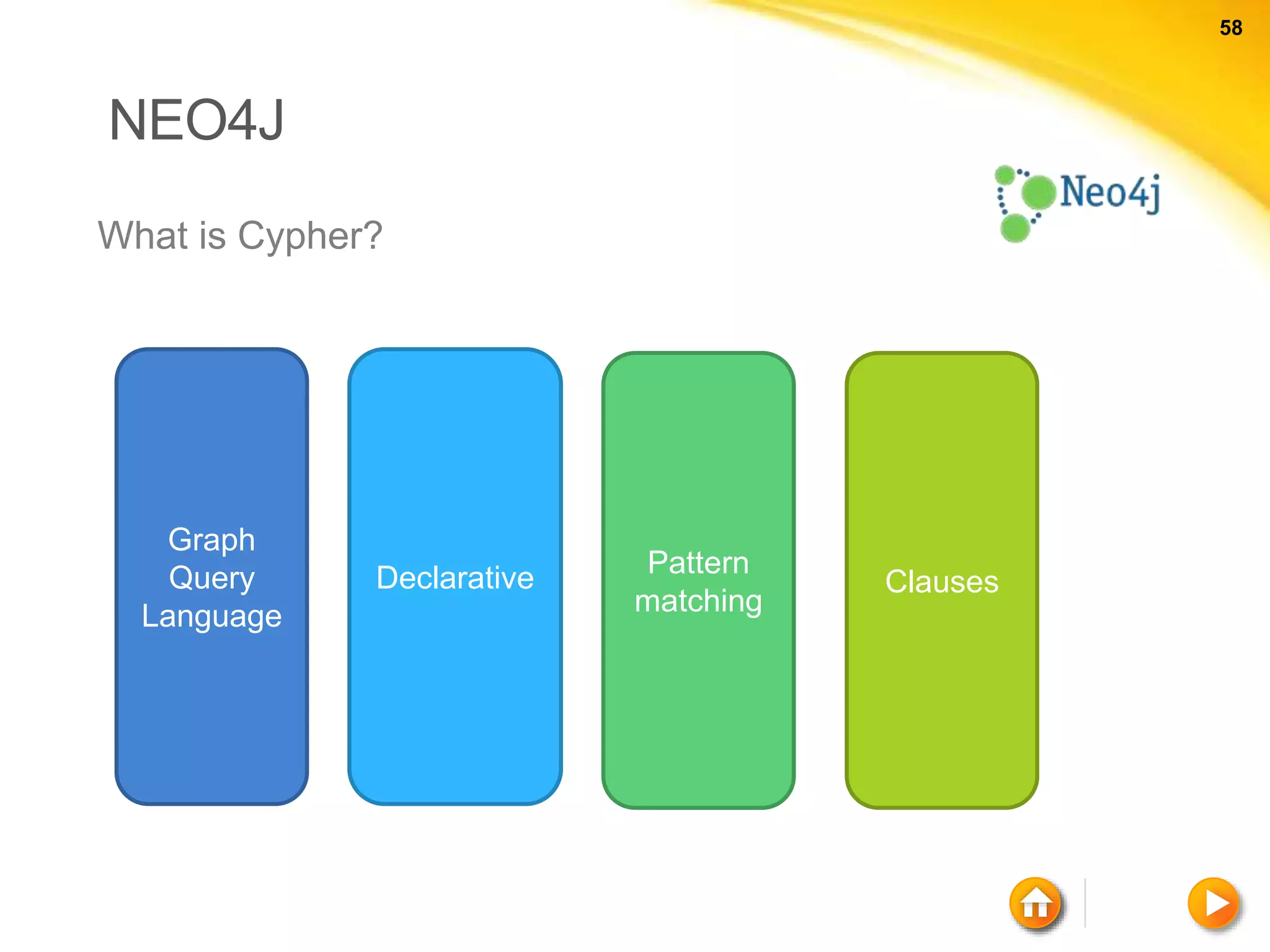 58

NEO4J

Neo4j

What is Cypher?

Graph Query Language

Declarative

Pattern matching

Clauses